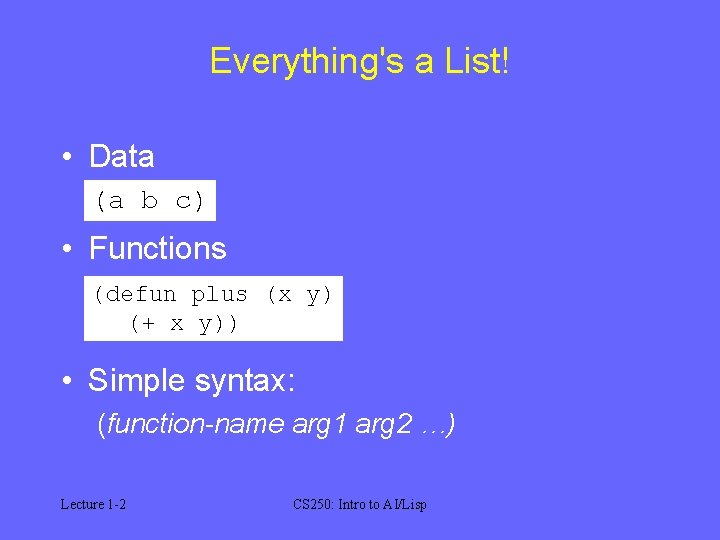 Everything's a List!

• Data

(a b c)

• Functions

(defun plus (x y)
  (+ x y))

• Simple syntax:

(function-name arg1 arg2 …)

Lecture 1-2

CS250: Intro to AI/Lisp